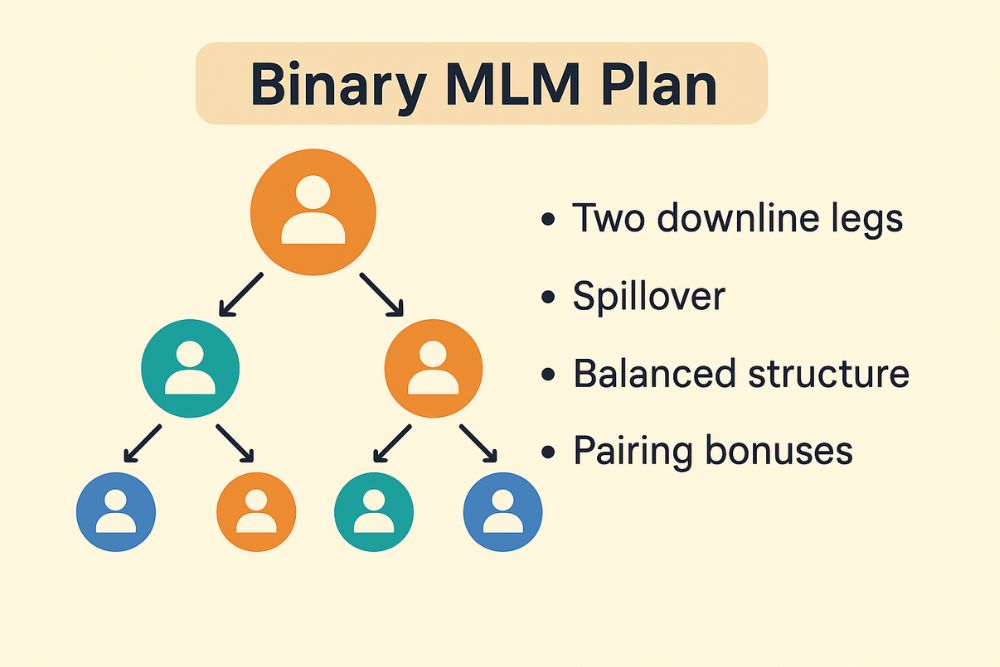 Binary MLM Plan

• Two downline legs
• Spillover
• Balanced structure
• Pairing bonuses